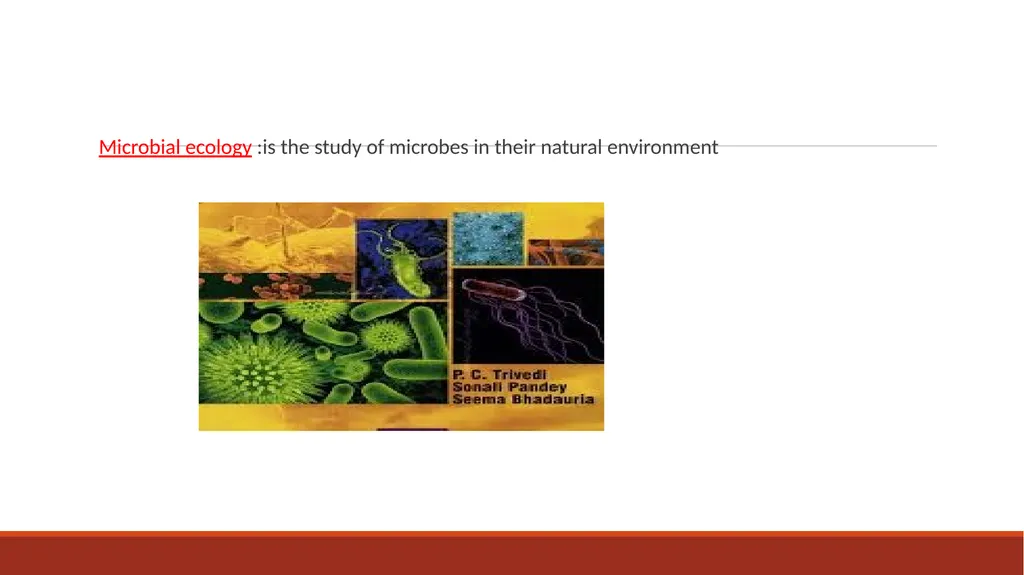 Microbial ecology :is the study of microbes in their natural environment

P. C. Trivedi
Sonali Pandey
Seema Bhadauria